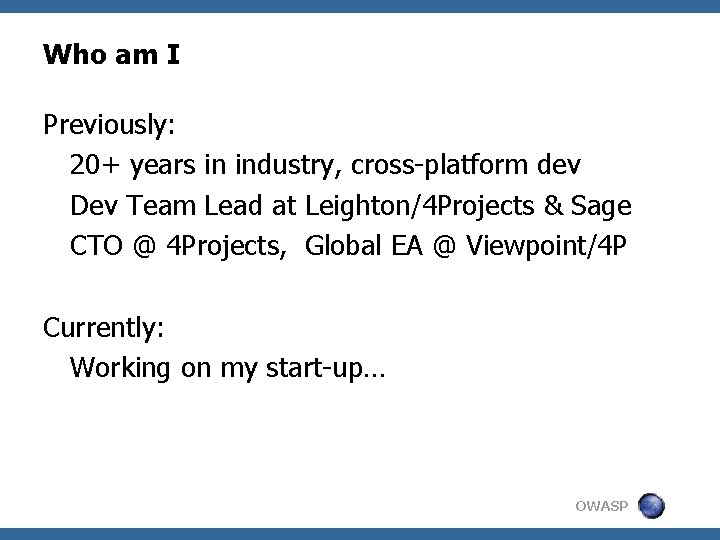 Who am I

Previously:

20+ years in industry, cross-platform dev

Dev Team Lead at Leighton/4Projects & Sage

CTO @ 4Projects, Global EA @ Viewpoint/4P

Currently:

Working on my start-up…

OWASP